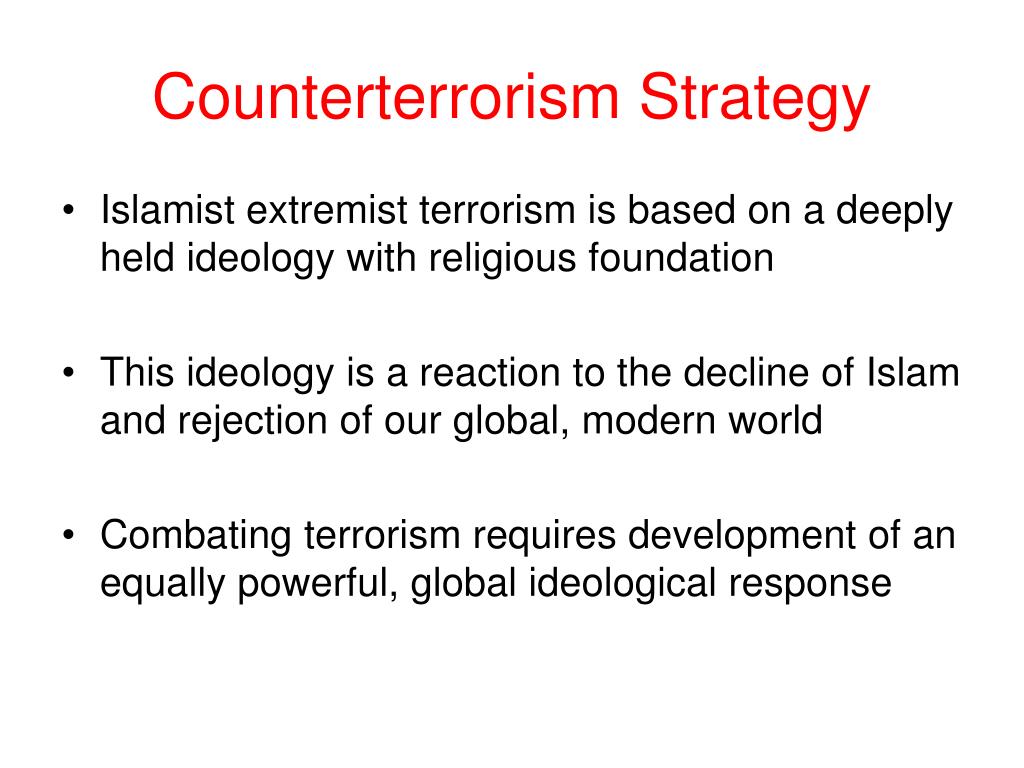 Counterterrorism Strategy

• Islamist extremist terrorism is based on a deeply held ideology with religious foundation

• This ideology is a reaction to the decline of Islam and rejection of our global, modern world

• Combating terrorism requires development of an equally powerful, global ideological response